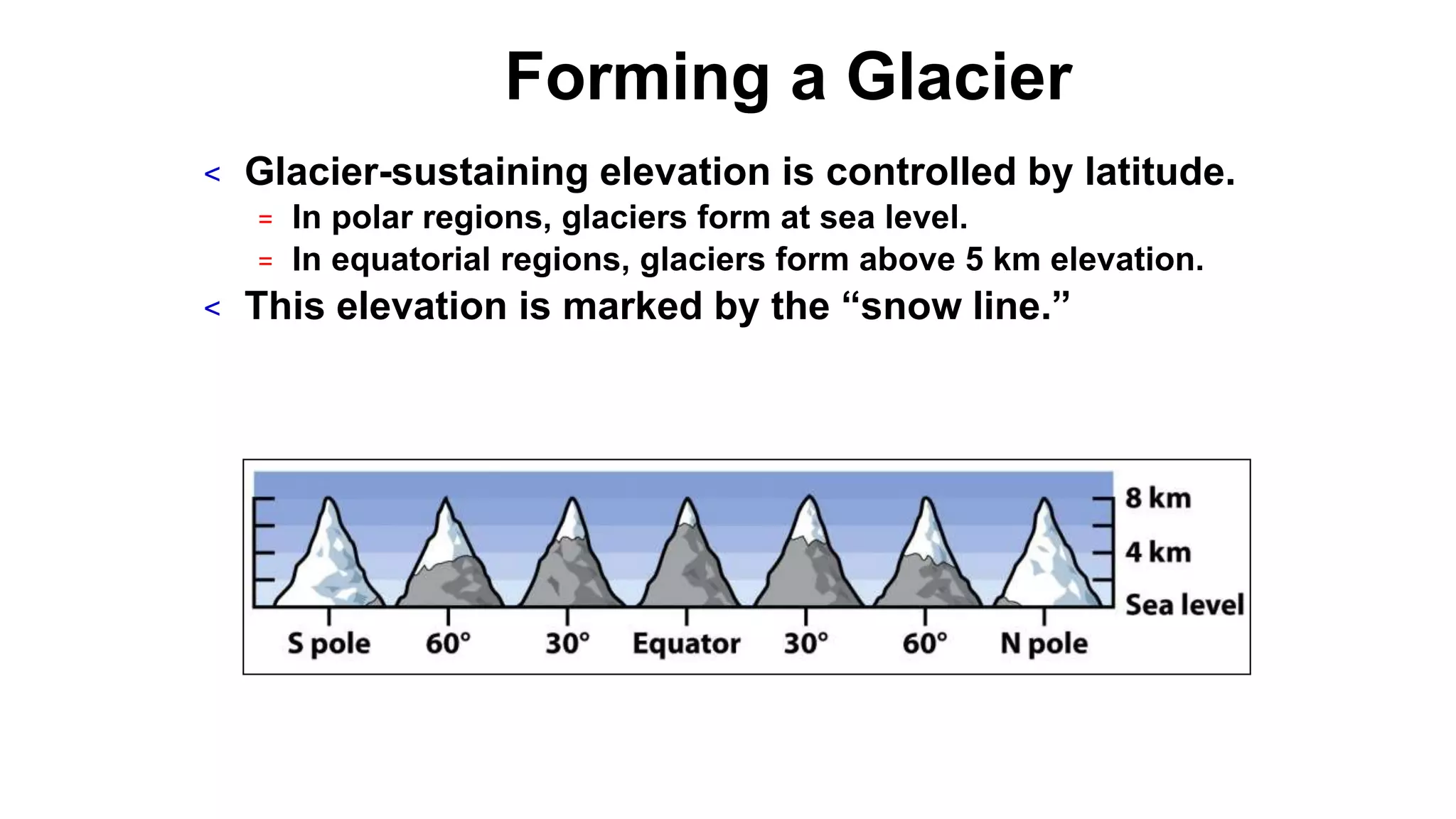 Forming a Glacier

< Glacier-sustaining elevation is controlled by latitude.

= In polar regions, glaciers form at sea level.

= In equatorial regions, glaciers form above 5 km elevation.

< This elevation is marked by the “snow line.”

8 km
4 km
Sea level

S pole 60° 30° Equator 30° 60° N pole